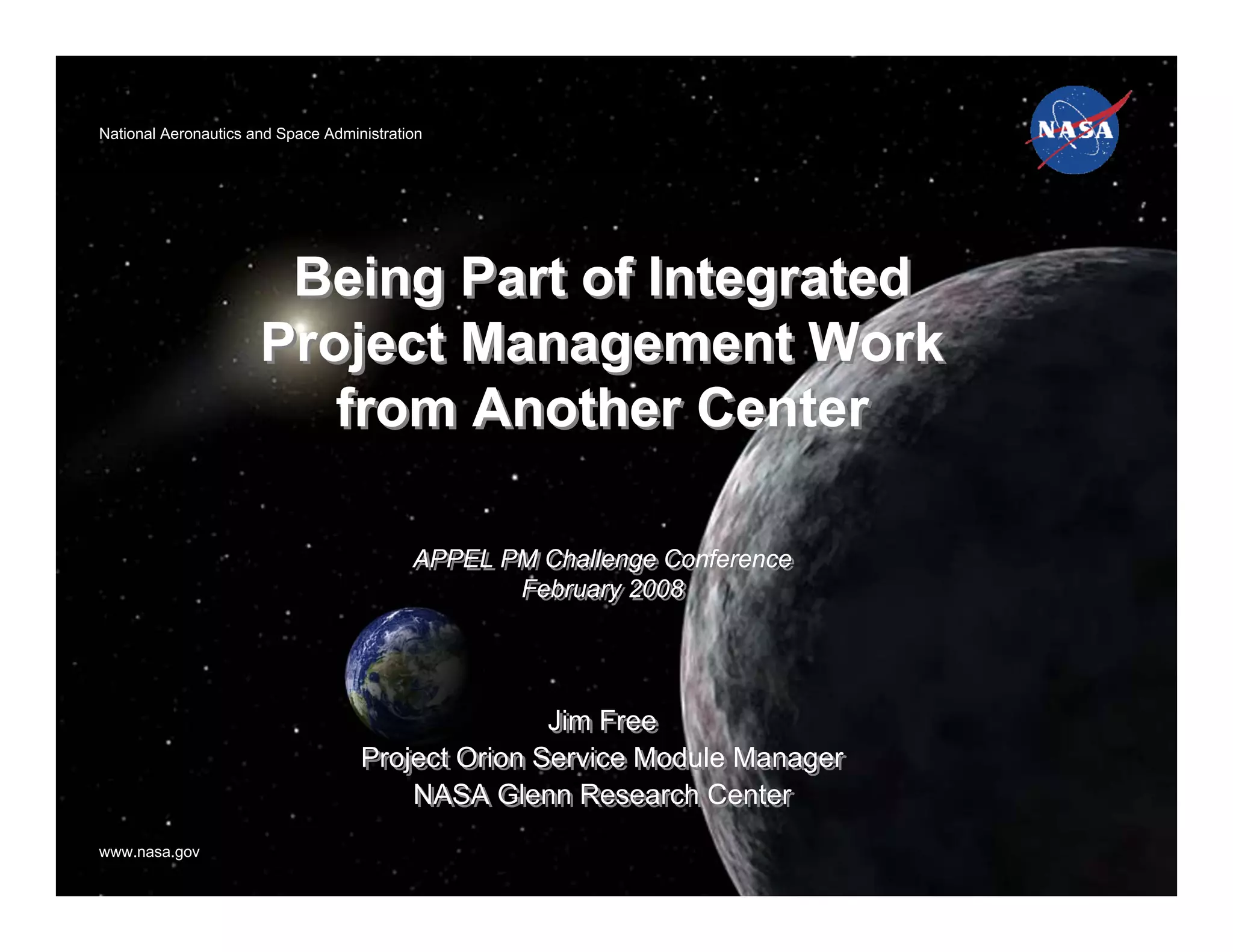 National Aeronautics and Space Administration

NASA

Being Part of Integrated Project Management Work from Another Center

APPEL PM Challenge Conference
February 2008

Jim Free
Project Orion Service Module Manager
NASA Glenn Research Center

www.nasa.gov